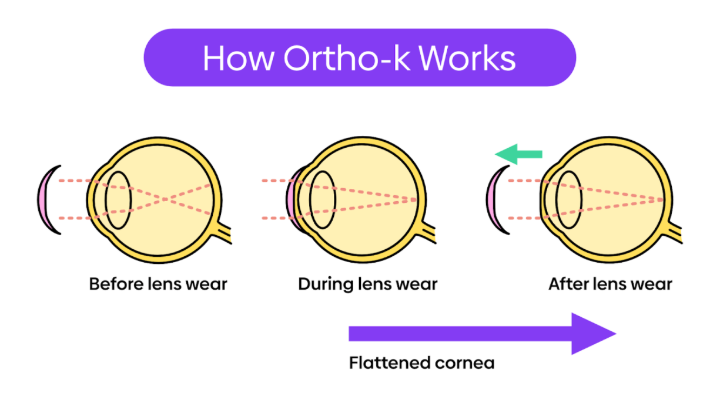 How Ortho-k Works

Before lens wear

During lens wear

After lens wear

Flattened cornea